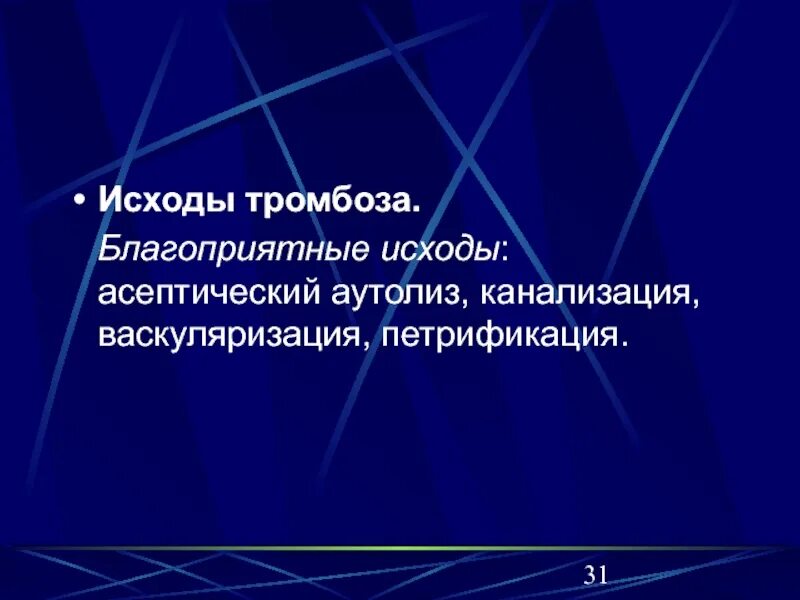 • Исходы тромбоза.

Благоприятные исходы: асептический аутолиз, канализация, васкуляризация, петрификация.

31